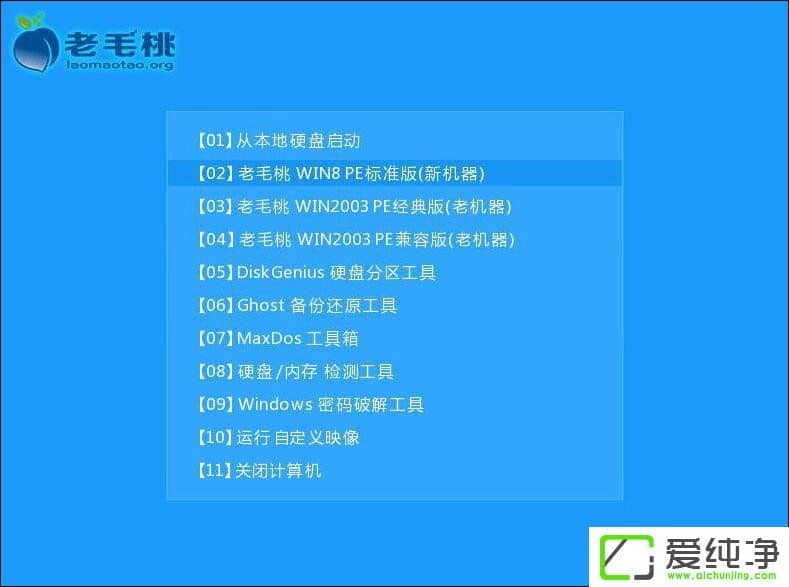 老毛桃
laomaotao.org

【01】从本地硬盘启动
【02】老毛桃 WIN8 PE标准版(新机器)
【03】老毛桃 WIN2003 PE经典版(老机器)
【04】老毛桃 WIN2003 PE兼容版(老机器)
【05】DiskGenius 硬盘分区工具
【06】Ghost 备份还原工具
【07】MaxDos 工具箱
【08】硬盘/内存 检测工具
【09】Windows 密码破解工具
【10】运行 自定义映像
【11】关闭计算机

爱纯净
www.aichunjing.com